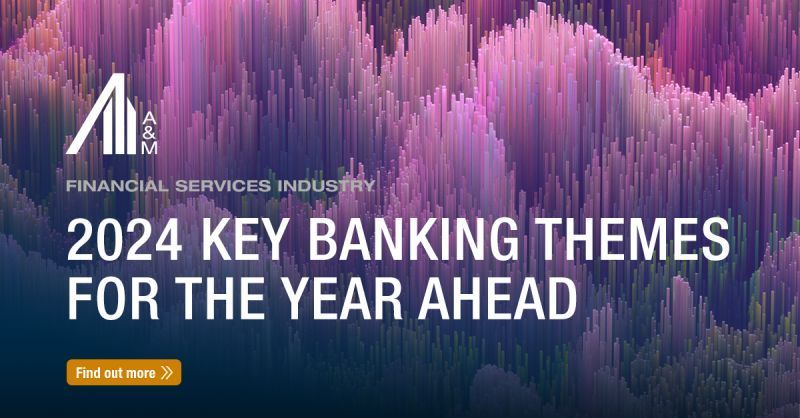 A&M

FINANCIAL SERVICES INDUSTRY

2024 KEY BANKING THEMES FOR THE YEAR AHEAD

Find out more »